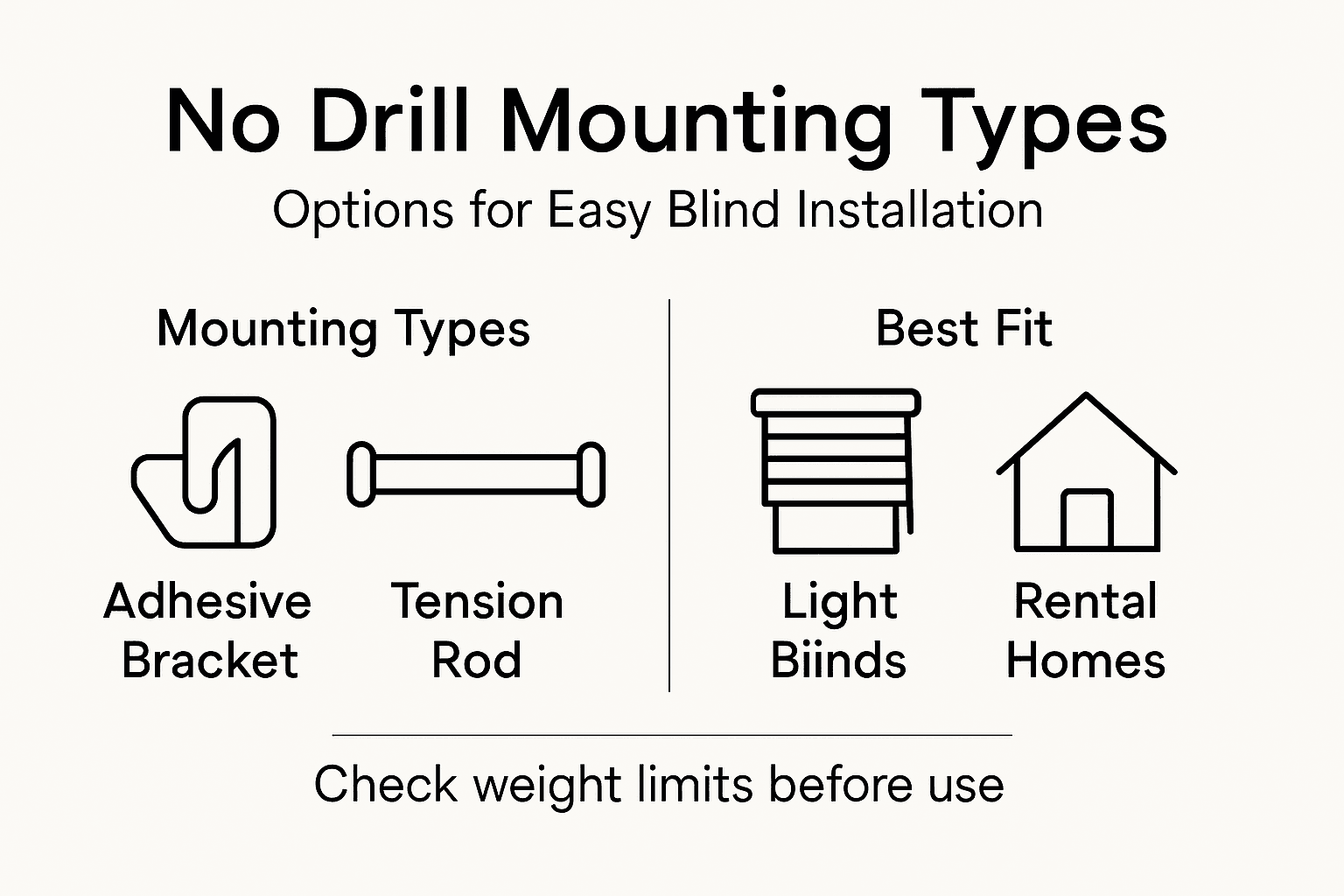 No Drill Mounting Types

Options for Easy Blind Installation

Mounting Types

Adhesive Bracket

Tension Rod

Best Fit

Light Biinds

Rental Homes

Check weight limits before use